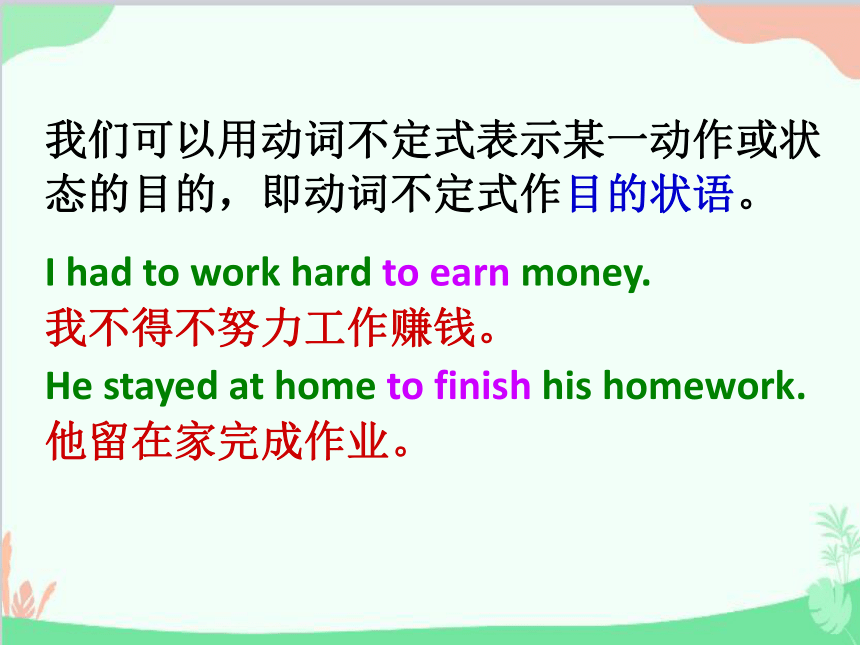 我们可以用动词不定式表示某一动作或状态的目的，即动词不定式作目的状语。

I had to work hard to earn money.
我不得不努力工作赚钱。

He stayed at home to finish his homework.
他留在家完成作业。